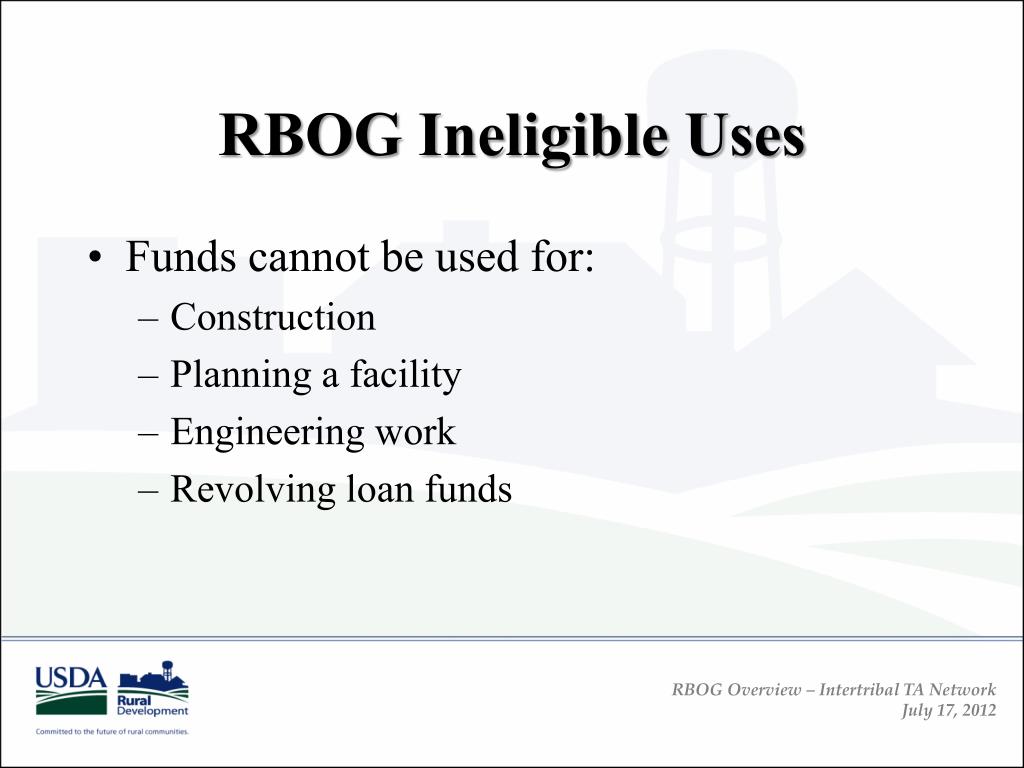 RBOG Ineligible Uses

• Funds cannot be used for:
– Construction
– Planning a facility
– Engineering work
– Revolving loan funds

USDA Rural Development
Committed to the future of rural communities.

RBOG Overview – Intertribal TA Network
July 17, 2012